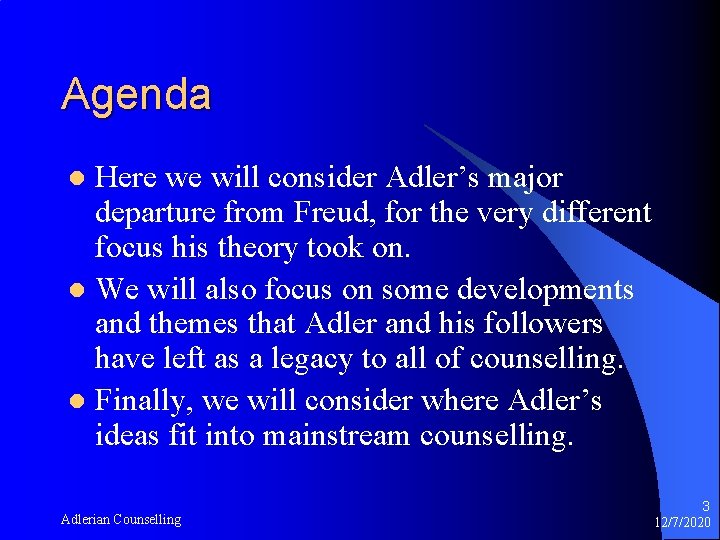 Agenda

- Here we will consider Adler’s major departure from Freud, for the very different focus his theory took on.
- We will also focus on some developments and themes that Adler and his followers have left as a legacy to all of counselling.
- Finally, we will consider where Adler’s ideas fit into mainstream counselling.

Adlerian Counselling

3
12/7/2020